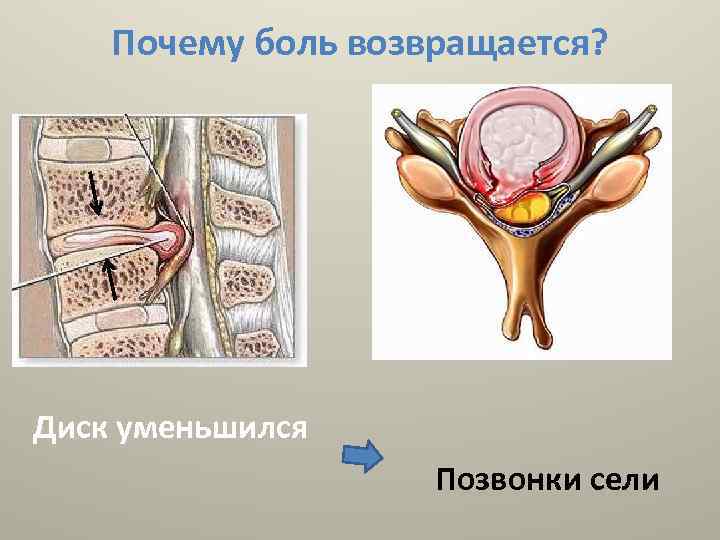 Почему боль возвращается?

Диск уменьшился

Позвонки сели